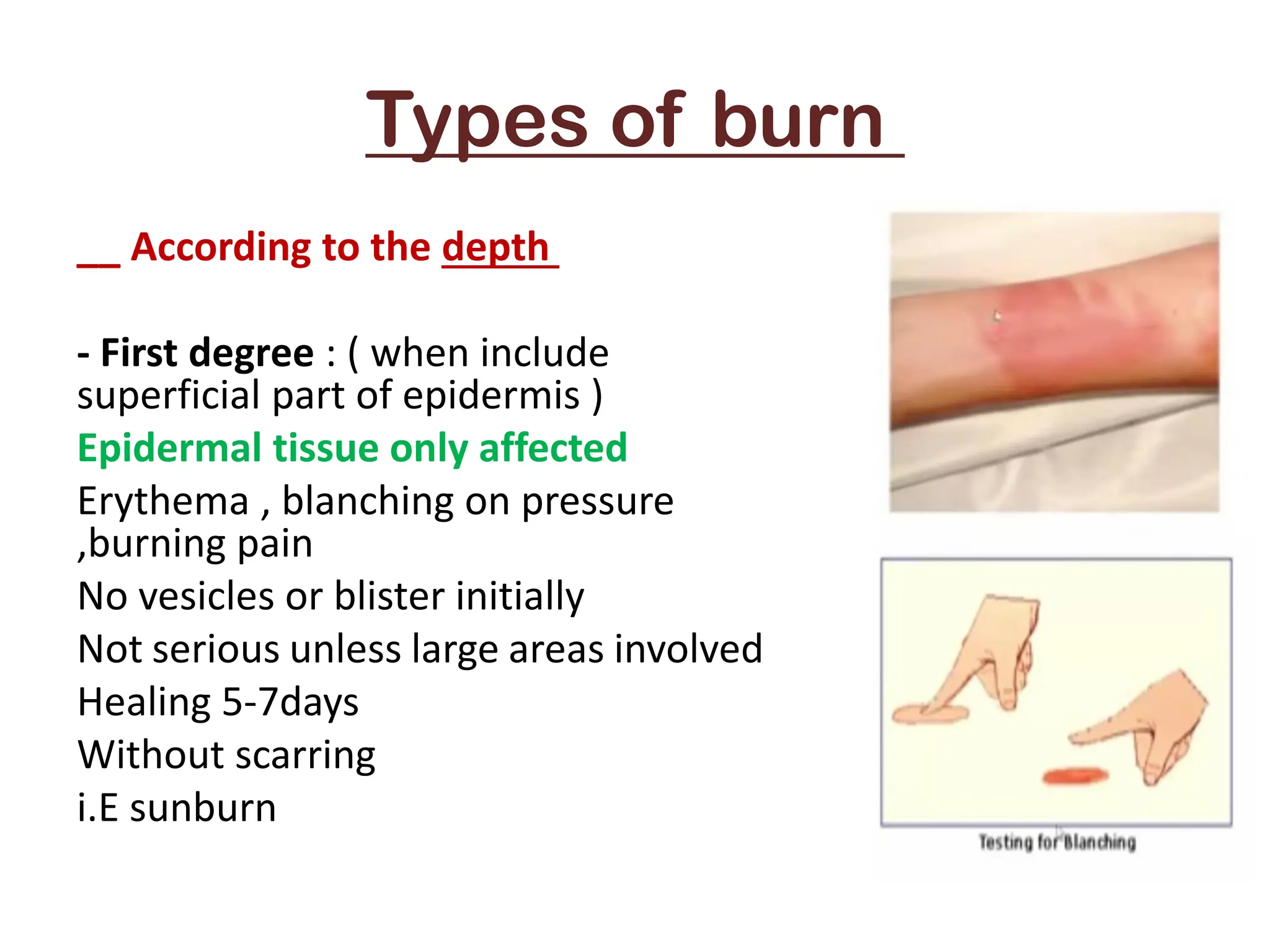 Types of burn

__ According to the depth

- First degree : ( when include superficial part of epidermis )

Epidermal tissue only affected

Erythema , blanching on pressure ,burning pain

No vesicles or blister initially

Not serious unless large areas involved

Healing 5-7days

Without scarring

i.E sunburn

Testing for Blanching